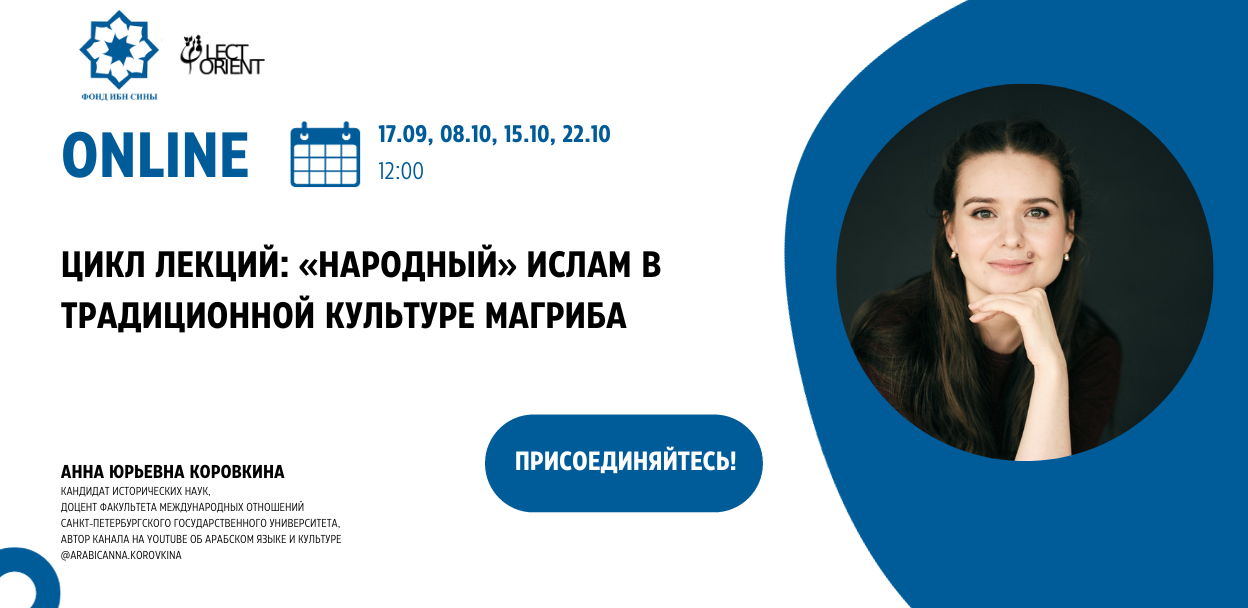 ФОНД ИБН СИНЫ

LECT ORIENT

ONLINE

17.09, 08.10, 15.10, 22.10
12:00

ЦИКЛ ЛЕКЦИЙ: «НАРОДНЫЙ» ИСЛАМ В ТРАДИЦИОННОЙ КУЛЬТУРЕ МАГРИБА

ПРИСОЕДИНЯЙТЕСЬ!

АННА ЮРЬЕВНА КОРОВКИНА
КАНДИДАТ ИСТОРИЧЕСКИХ НАУК,
ДОЦЕНТ ФАКУЛЬТЕТА МЕЖДУНАРОДНЫХ ОТНОШЕНИЙ
САНКТ-ПЕТЕРБУРГСКОГО ГОСУДАРСТВЕННОГО УНИВЕРСИТЕТА,
АВТОР КАНАЛА НА YOUTUBE ОБ АРАБСКОМ ЯЗЫКЕ И КУЛЬТУРЕ
@ARABICANNA.KOROVKINA